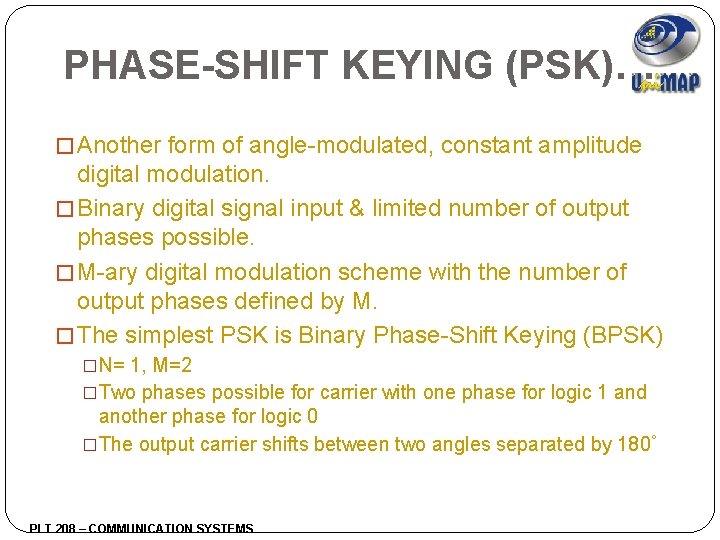 PHASE-SHIFT KEYING (PSK).

UniMAP

□ Another form of angle-modulated, constant amplitude digital modulation.

□ Binary digital signal input & limited number of output phases possible.

□ M-ary digital modulation scheme with the number of output phases defined by M.

□ The simplest PSK is Binary Phase-Shift Keying (BPSK)

□ N= 1, M=2

□ Two phases possible for carrier with one phase for logic 1 and another phase for logic 0

□ The output carrier shifts between two angles separated by 180°

PLT 208 – COMMUNICATION SYSTEMS